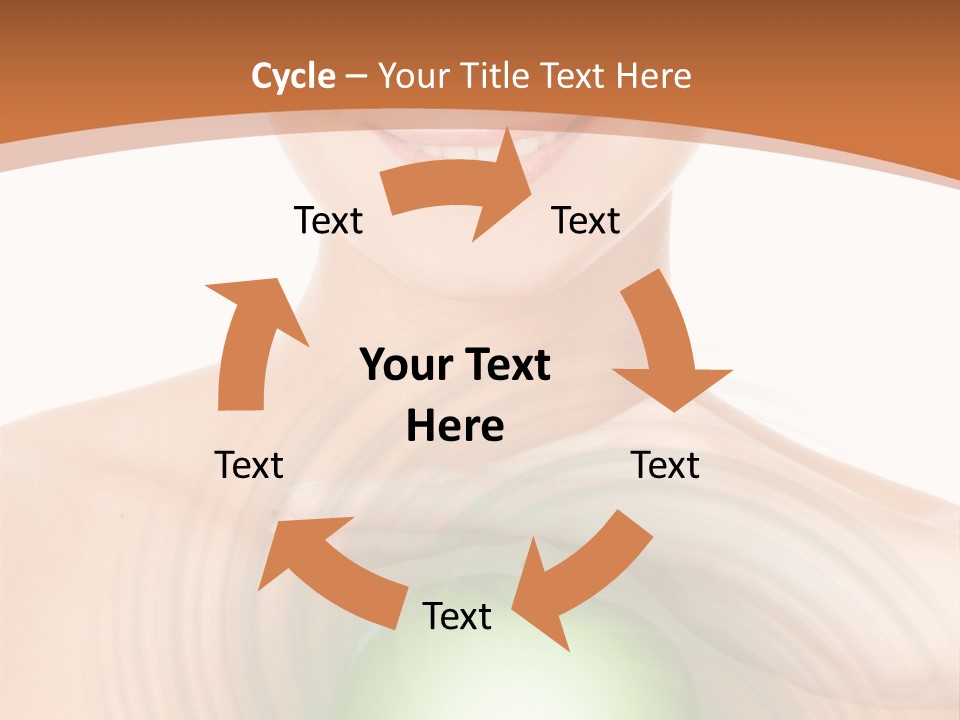 Cycle – Your Title Text Here

Text

Text

Your Text Here

Text

Text

Text